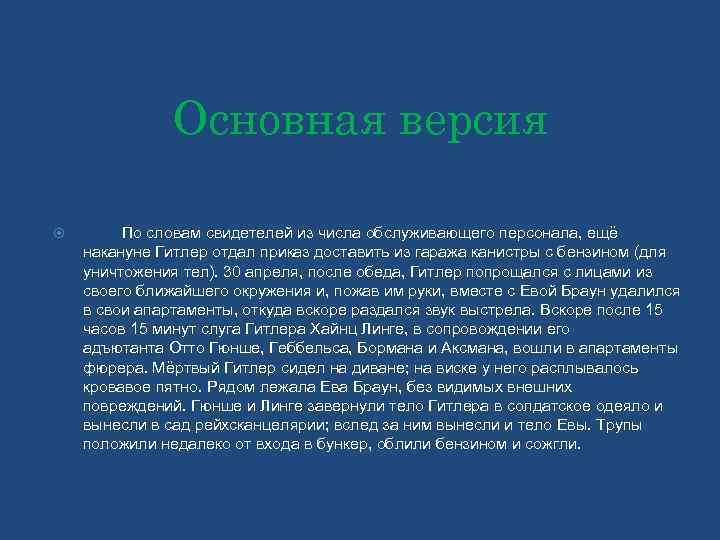 Основная версия

По словам свидетелей из числа обслуживающего персонала, ещё накануне Гитлер отдал приказ доставить из гаража канистры с бензином (для уничтожения тел). 30 апреля, после обеда, Гитлер попрощался с лицами из своего ближайшего окружения и, пожав им руки, вместе с Евой Браун удалился в свои апартаменты, откуда вскоре раздался звук выстрела. Вскоре после 15 часов 15 минут слуга Гитлера Хайнц Линге, в сопровождении его адъютанта Отто Гюнше, Геббельса, Бормана и Аксмана, вошли в апартаменты фюрера. Мёртвый Гитлер сидел на диване; на виске у него расплывалось кровавое пятно. Рядом лежала Ева Браун, без видимых внешних повреждений. Гюнше и Линге завернули тело Гитлера в солдатское одеяло и вынесли в сад рейхсканцелярии; вслед за ним вынесли и тело Евы. Трупы положили недалеко от входа в бункер, облили бензином и сожгли.